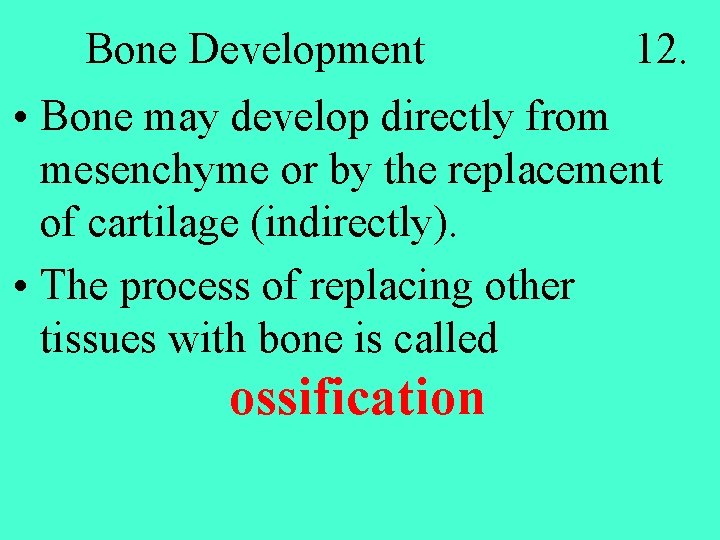 Bone Development 12.

• Bone may develop directly from mesenchyme or by the replacement of cartilage (indirectly).

• The process of replacing other tissues with bone is called

ossification